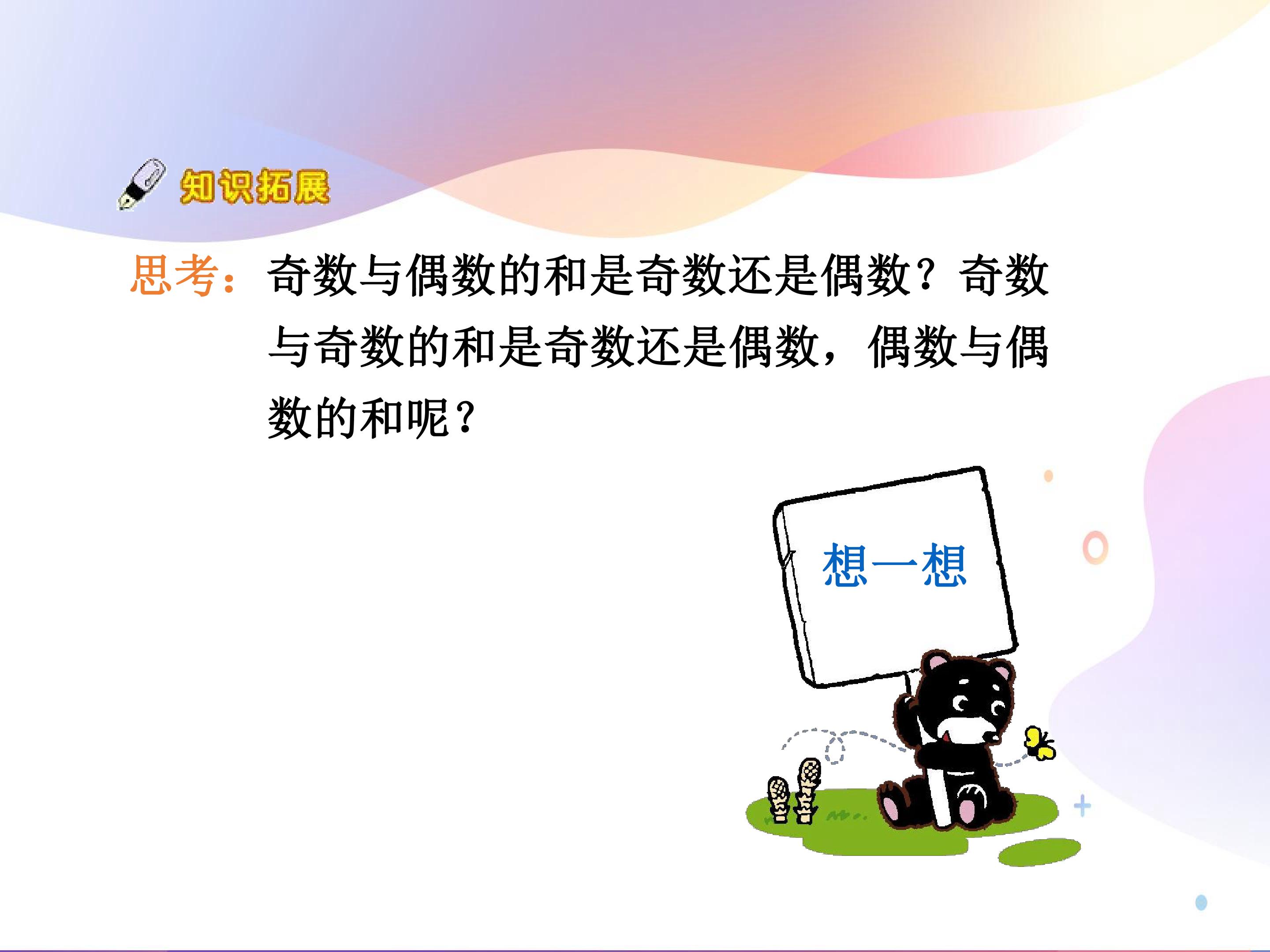 知识拓展

思考：奇数与偶数的和是奇数还是偶数？奇数与奇数的和是奇数还是偶数，偶数与偶数的和呢？

想一想